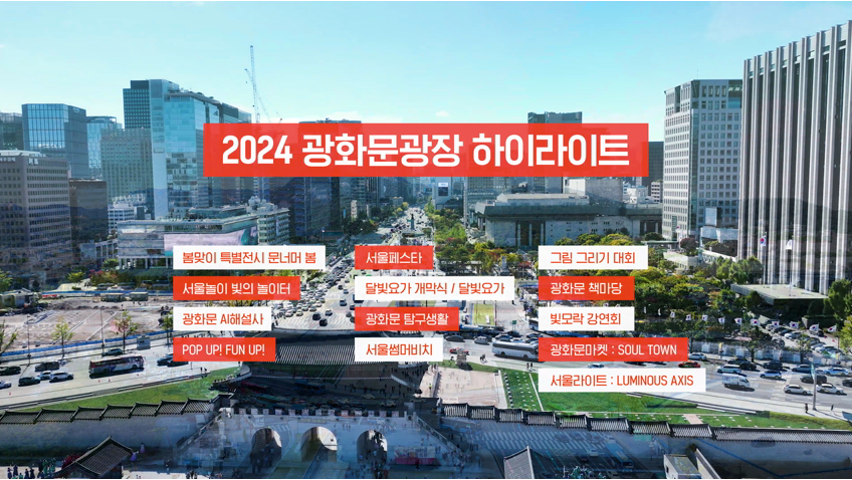 2024 광화문광장 하이라이트

봄맞이 특별전시 문너머 봄

서울놀이 빛의 놀이터

광화문 AI해설사

POP UP! FUN UP!

서울페스타

달빛요가 개막식 / 달빛요가

광화문 탐구생활

서울썸머비치

그림 그리기 대회

광화문 책마당

빛모락 강연회

광화문마켓 : SOUL TOWN

서울라이트 : LUMINOUS AXIS